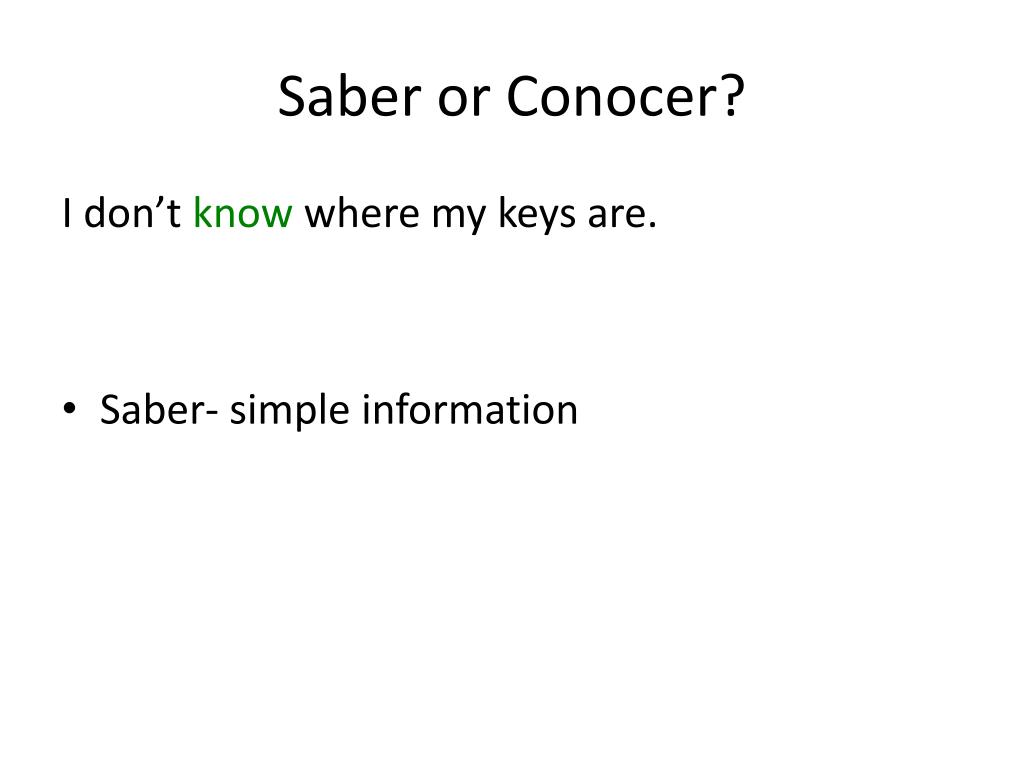 Saber or Conocer?

I don’t know where my keys are.

• Saber- simple information